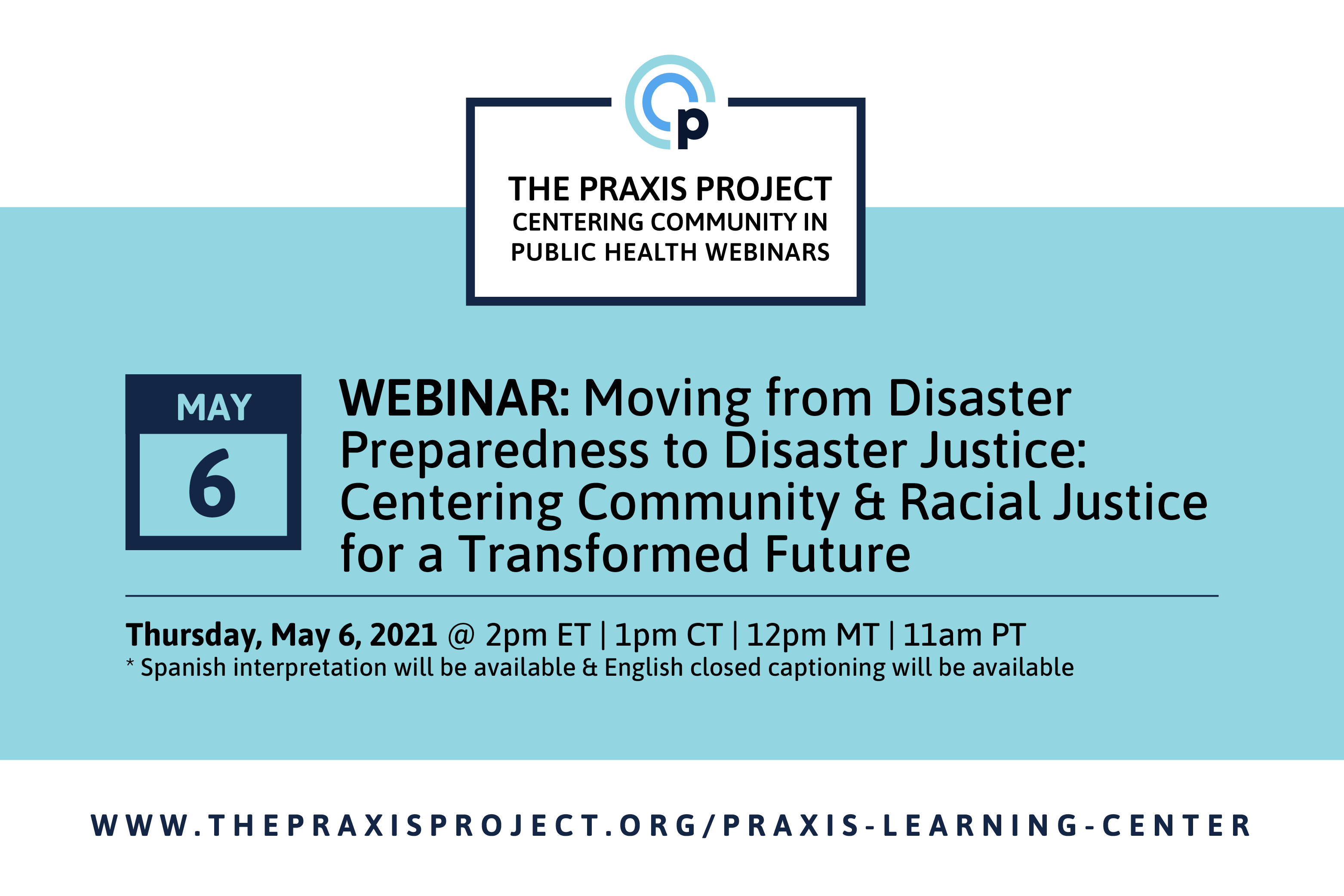 p

THE PRAXIS PROJECT
CENTERING COMMUNITY IN PUBLIC HEALTH WEBINARS

MAY
6

WEBINAR: Moving from Disaster Preparedness to Disaster Justice: Centering Community & Racial Justice for a Transformed Future

Thursday, May 6, 2021 @ 2pm ET | 1pm CT | 12pm MT | 11am PT
* Spanish interpretation will be available & English closed captioning will be available

WWW.THEPRAXISPROJECT.ORG/PRAXIS-LEARNING-CENTER